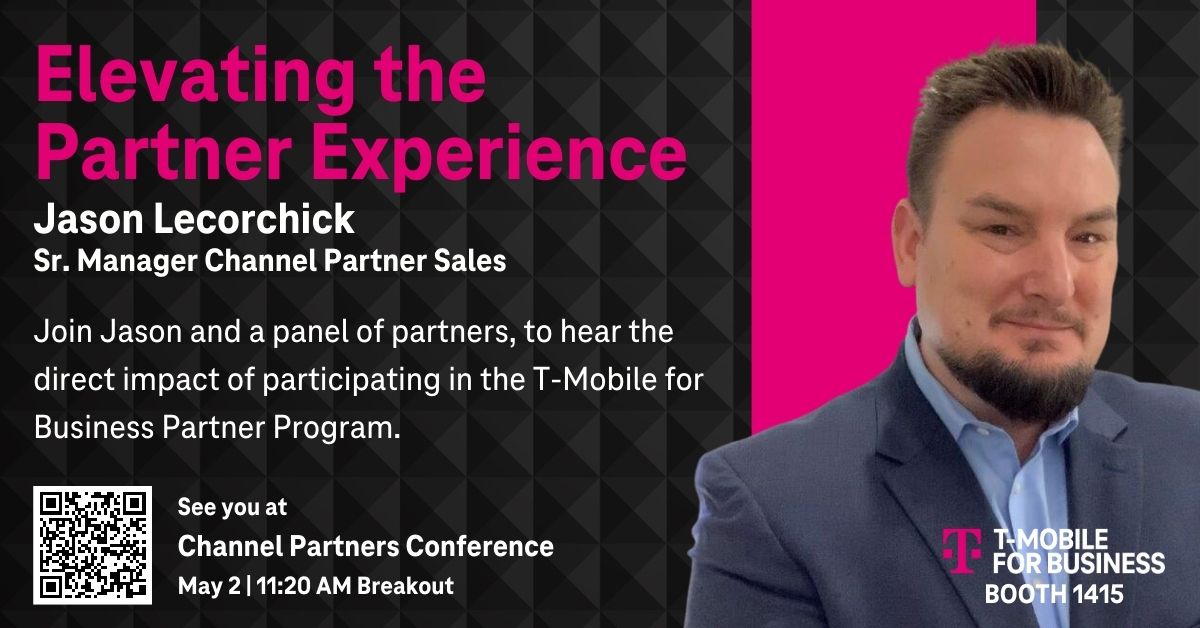 Elevating the Partner Experience

Jason Lecorchick
Sr. Manager Channel Partner Sales

Join Jason and a panel of partners, to hear the direct impact of participating in the T-Mobile for Business Partner Program.

See you at
Channel Partners Conference
May 2 | 11:20 AM Breakout

T-MOBILE FOR BUSINESS
BOOTH 1415